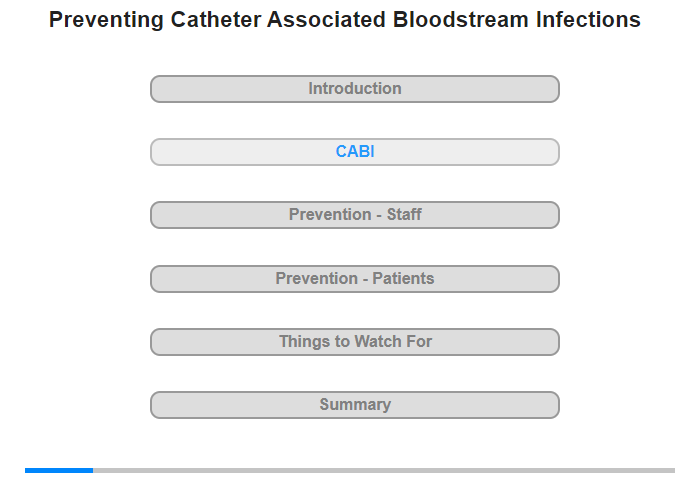 Preventing Catheter Associated Bloodstream Infections

Introduction

CABI

Prevention - Staff

Prevention - Patients

Things to Watch For

Summary